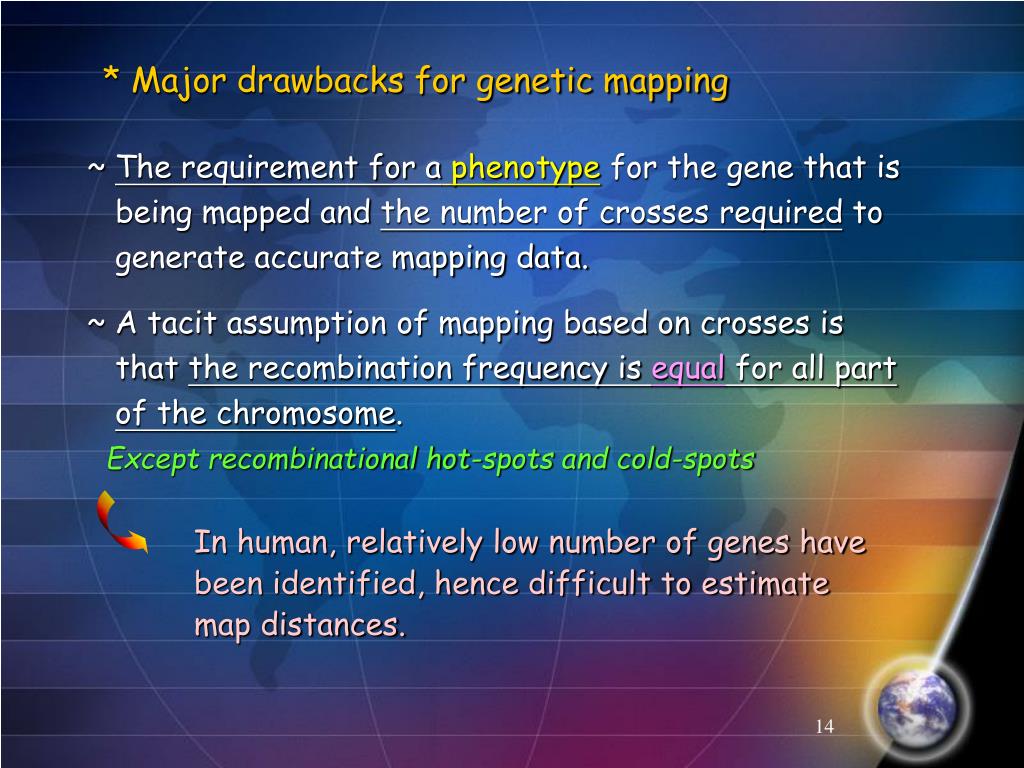 * Major drawbacks for genetic mapping

~ The requirement for a phenotype for the gene that is being mapped and the number of crosses required to generate accurate mapping data.

~ A tacit assumption of mapping based on crosses is that the recombination frequency is equal for all part of the chromosome.

Except recombinational hot-spots and cold-spots

In human, relatively low number of genes have been identified, hence difficult to estimate map distances.

14